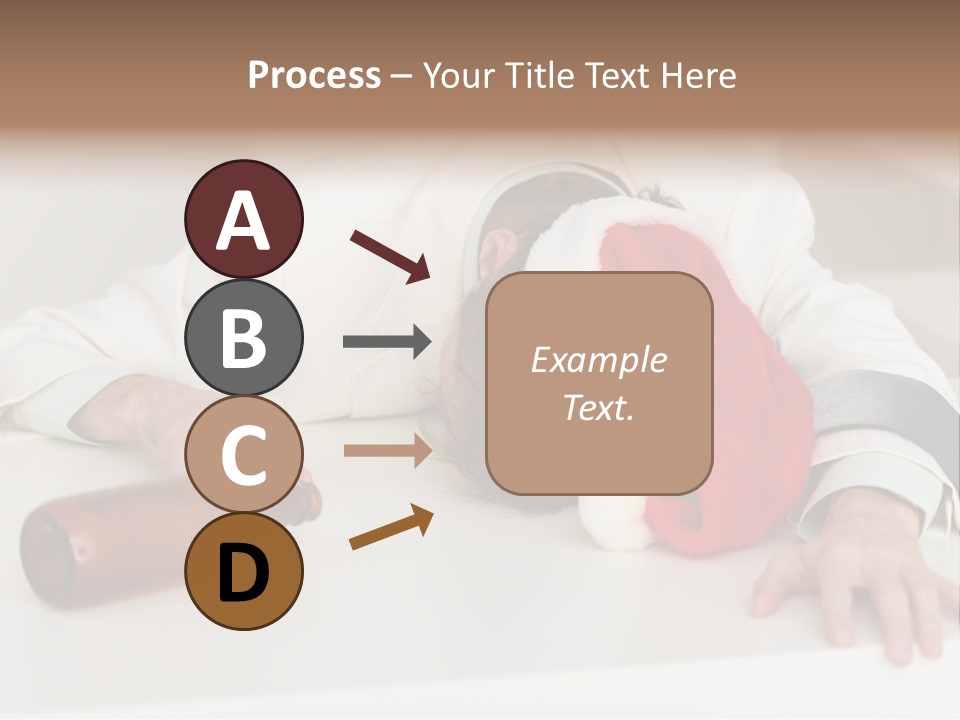 Process – Your Title Text Here

A

B

C

D

Example Text.